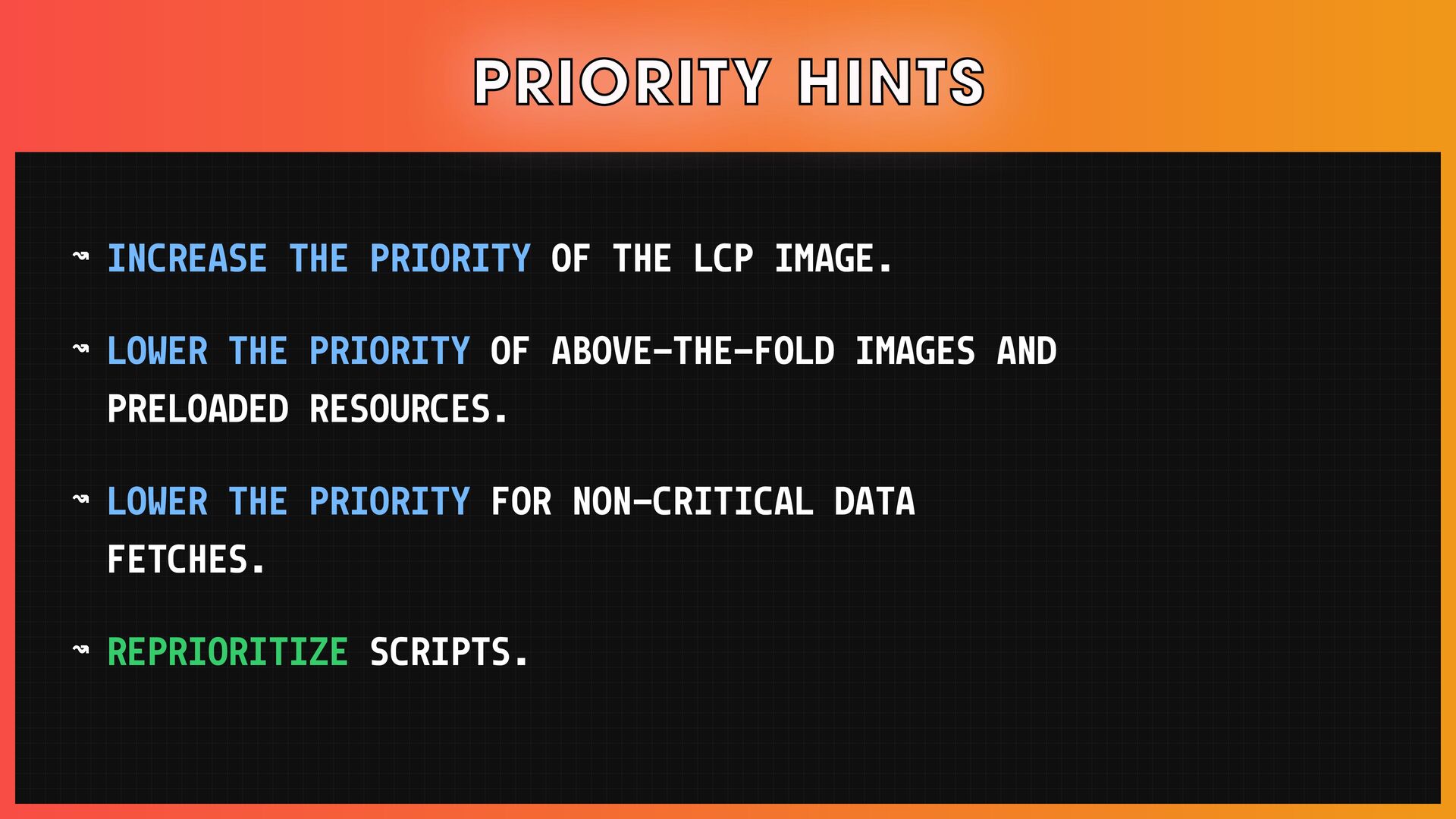 PRIORITY HINTS

↝ INCREASE THE PRIORITY OF THE LCP IMAGE.

↝ LOWER THE PRIORITY OF ABOVE-THE-FOLD IMAGES AND PRELOADED RESOURCES.

↝ LOWER THE PRIORITY FOR NON-CRITICAL DATA FETCHES.

↝ REPRIORITIZE SCRIPTS.